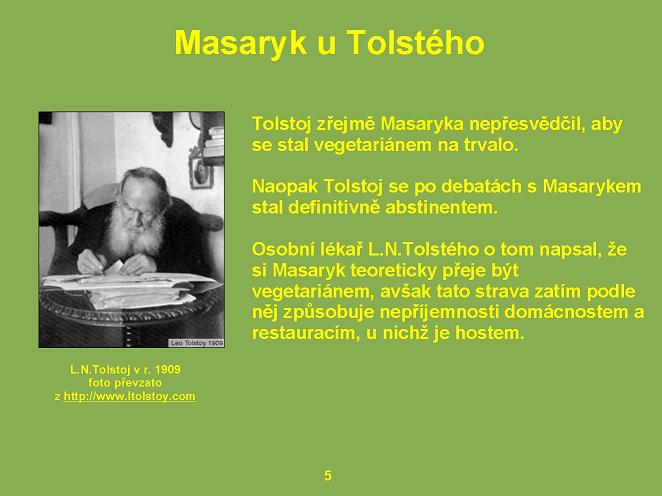 Masaryk u Tolstého

Leo Tolstoy 1909

L.N.Tolstoj v r. 1909
foto převzato
z http://www.ltolstoy.com

Tolstoj zřejmě Masaryka nepřesvědčil, aby se stal vegetariánem na trvalo.

Naopak Tolstoj se po debatách s Masarykem stal definitivně abstinentem.

Osobní lékař L.N.Tolstého o tom napsal, že si Masaryk teoreticky přeje být vegetariánem, avšak tato strava zatím podle něj způsobuje nepříjemnosti domácnostem a restauracím, u nichž je hostem.

5